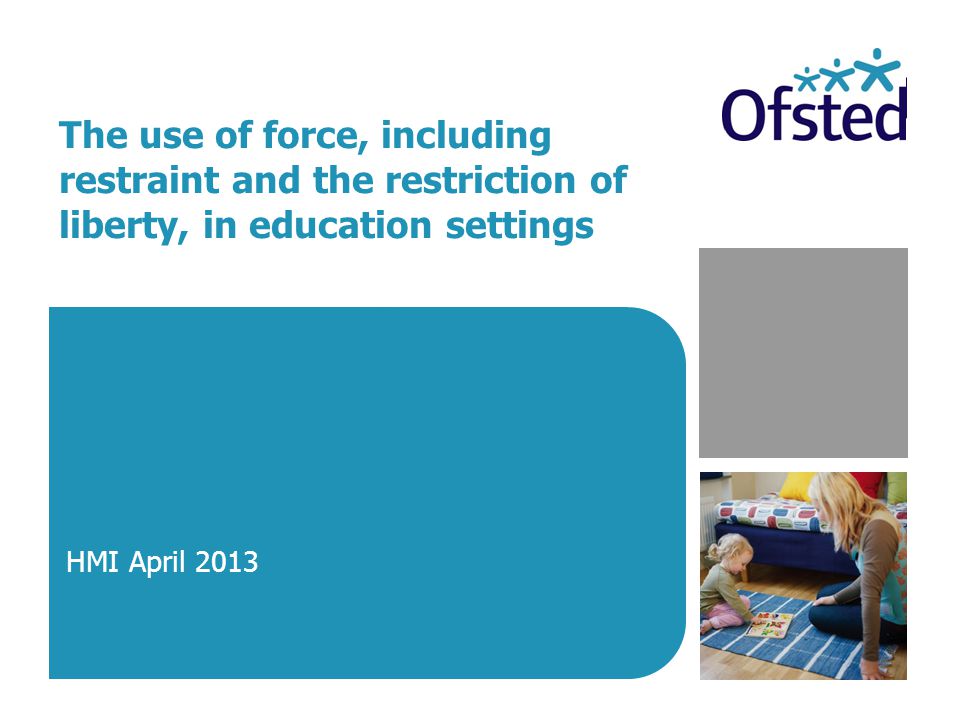 Ofsted

The use of force, including restraint and the restriction of liberty, in education settings

HMI April 2013